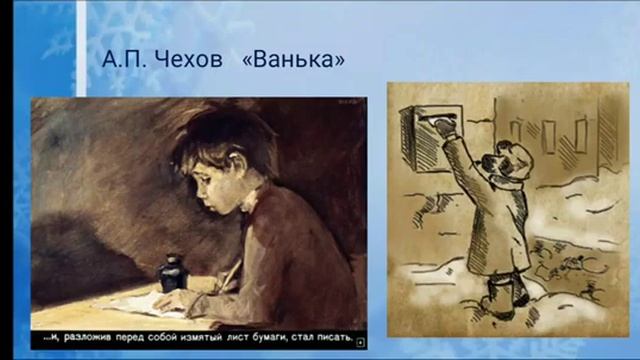 А.П. Чехов «Ванька»

...и, разложив перед собой измятый лист бумаги, стал писать.